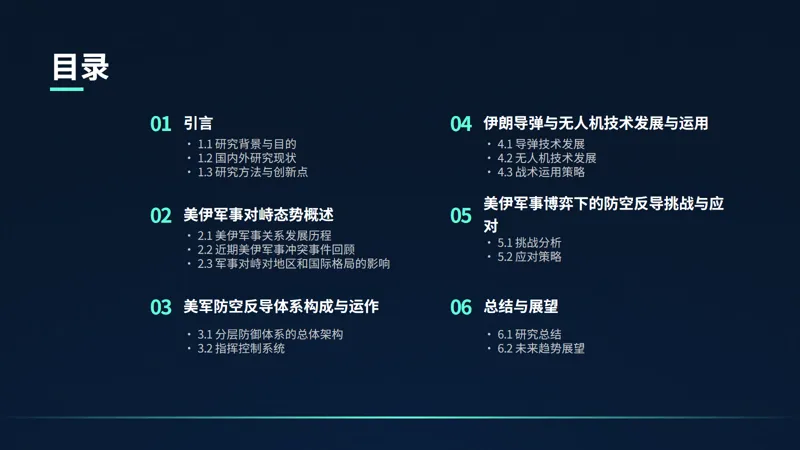 目录

01 引言
• 1.1 研究背景与目的
• 1.2 国内外研究现状
• 1.3 研究方法与创新点

02 美伊军事对峙态势概述
• 2.1 美伊军事关系发展历程
• 2.2 近期美伊军事冲突事件回顾
• 2.3 军事对峙对地区和国际格局的影响

03 美军防空反导体系构成与运作
• 3.1 分层防御体系的总体架构
• 3.2 指挥控制系统

04 伊朗导弹与无人机技术发展与运用
• 4.1 导弹技术发展
• 4.2 无人机技术发展
• 4.3 战术运用策略

05 美伊军事博弈下的防空反导挑战与应对
• 5.1 挑战分析
• 5.2 应对策略

06 总结与展望
• 6.1 研究总结
• 6.2 未来趋势展望